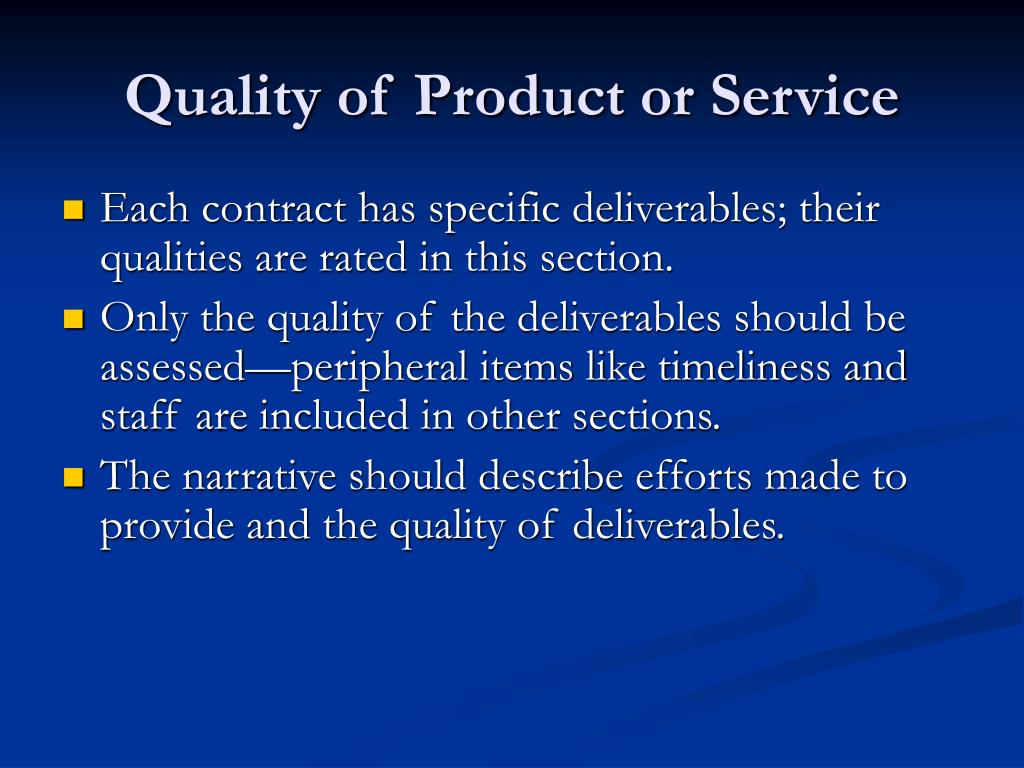 Quality of Product or Service

- Each contract has specific deliverables; their qualities are rated in this section.
- Only the quality of the deliverables should be assessed—peripheral items like timeliness and staff are included in other sections.
- The narrative should describe efforts made to provide and the quality of deliverables.